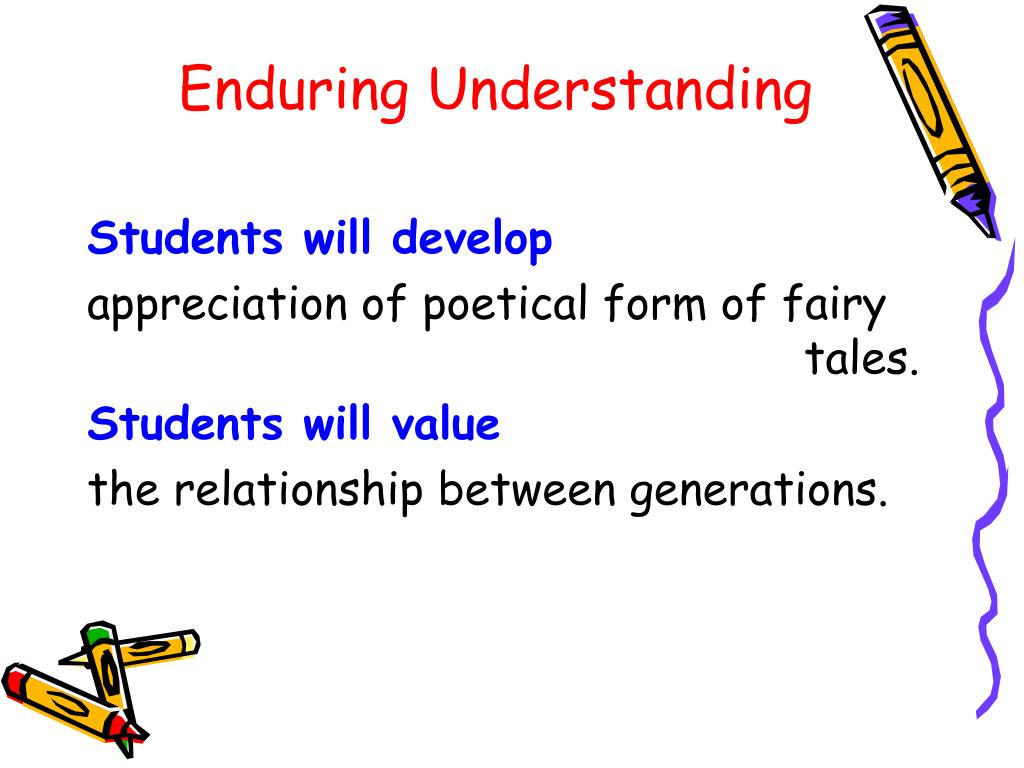 Enduring Understanding

Students will develop

appreciation of poetical form of fairy tales.

Students will value

the relationship between generations.